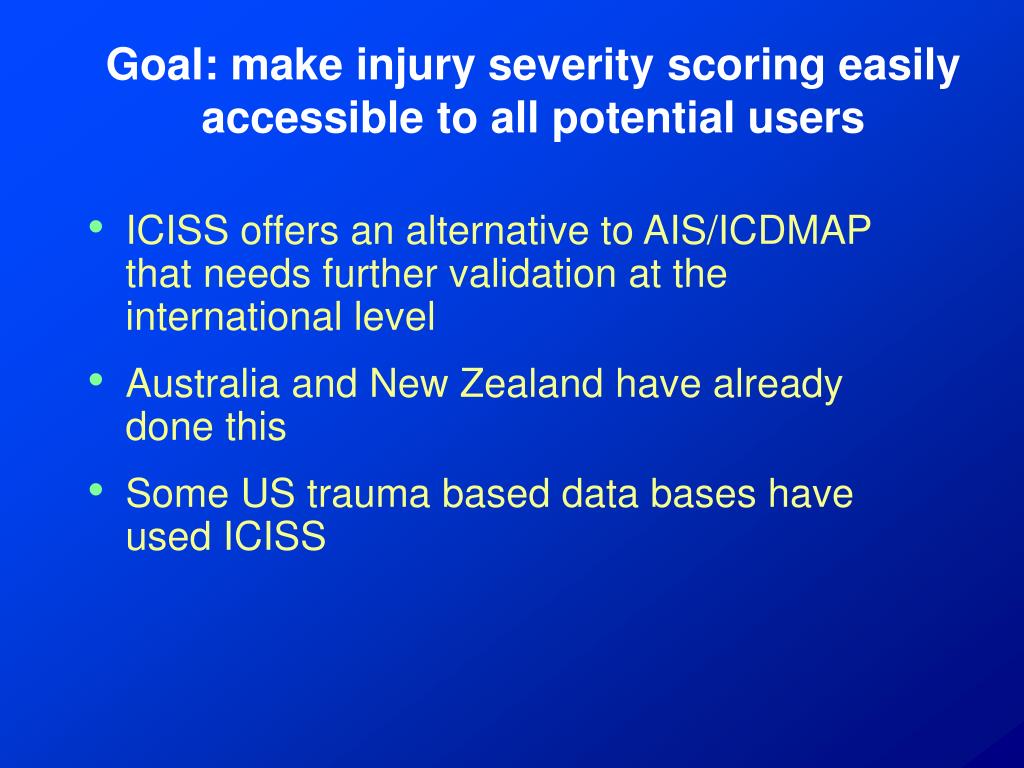 Goal: make injury severity scoring easily accessible to all potential users

• ICISS offers an alternative to AIS/ICDMAP that needs further validation at the international level

• Australia and New Zealand have already done this

• Some US trauma based data bases have used ICISS